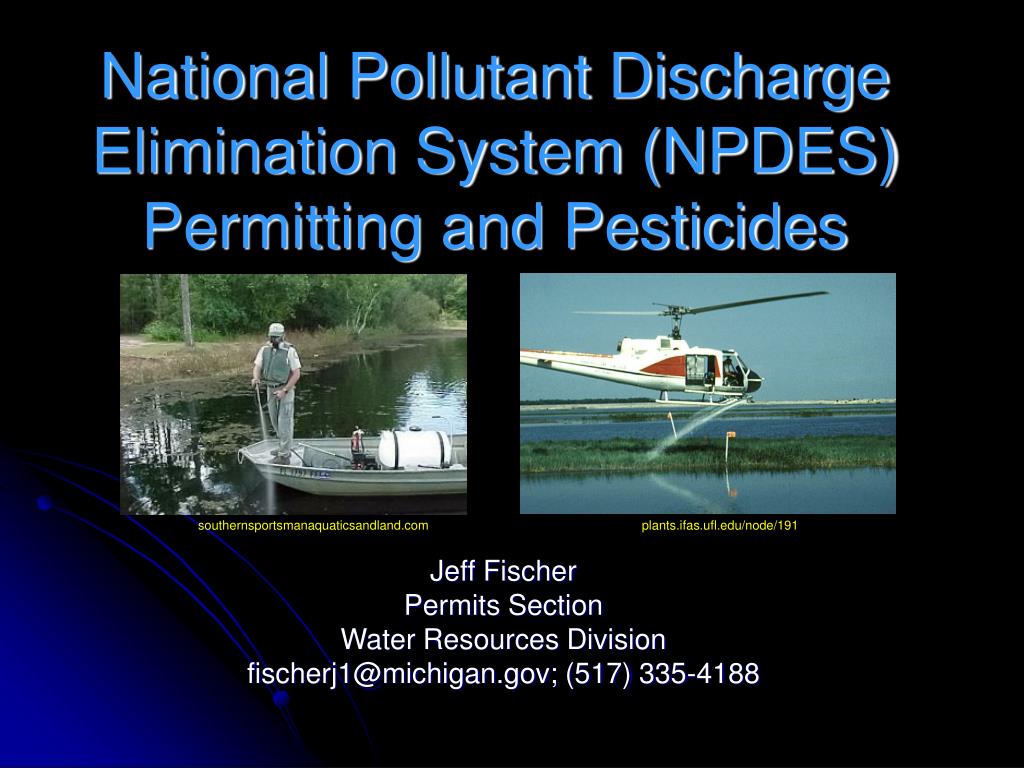 National Pollutant Discharge Elimination System (NPDES) Permitting and Pesticides

southernsportsmanaquaticsandland.com

plants.ifas.ufl.edu/node/191

Jeff Fischer
Permits Section
Water Resources Division
fischerj1@michigan.gov; (517) 335-4188